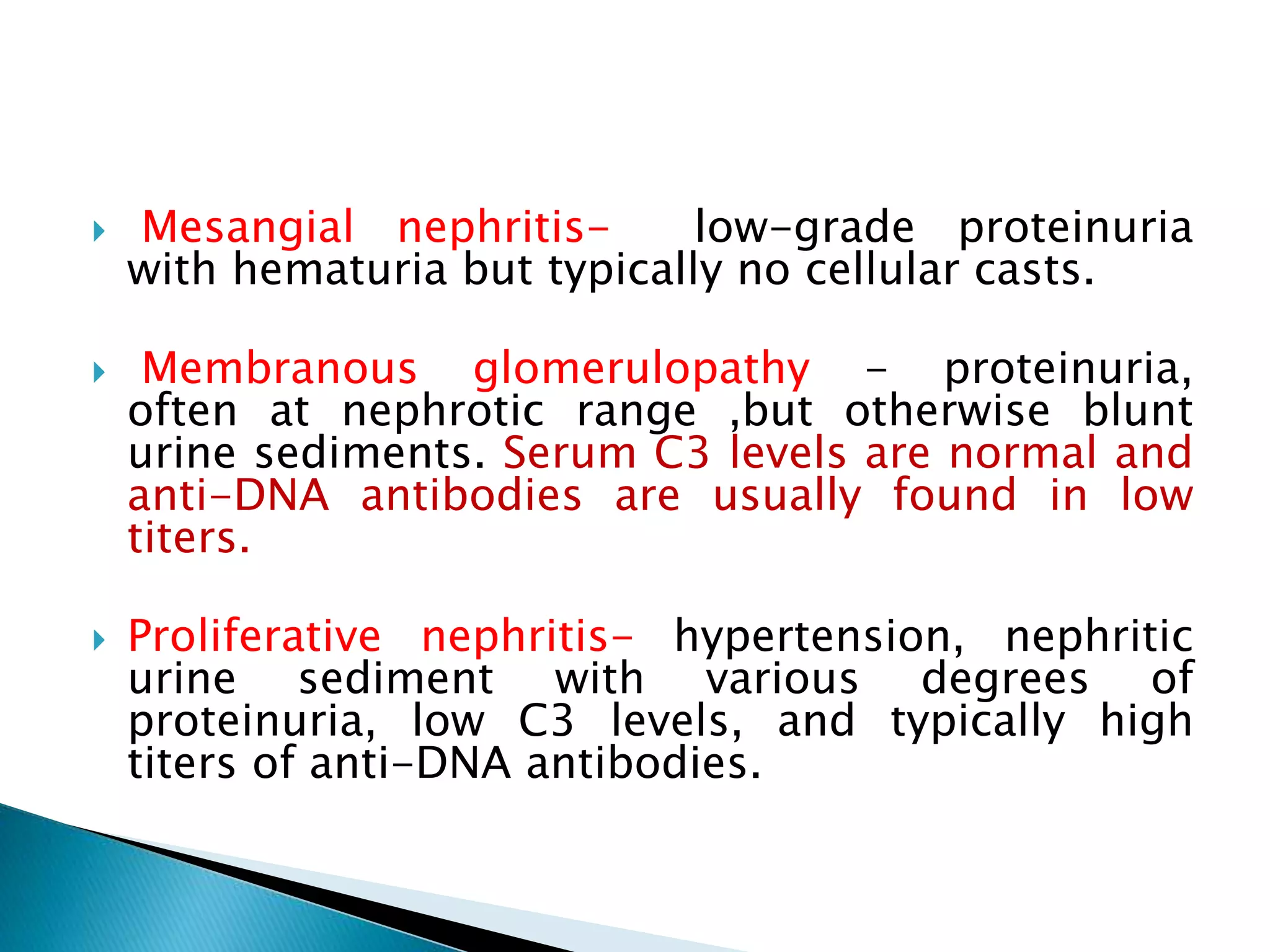 Mesangial nephritis- low-grade proteinuria with hematuria but typically no cellular casts.

Membranous glomerulopathy - proteinuria, often at nephrotic range ,but otherwise blunt urine sediments. Serum C3 levels are normal and anti-DNA antibodies are usually found in low titers.

Proliferative nephritis- hypertension, nephritic urine sediment with various degrees of proteinuria, low C3 levels, and typically high titers of anti-DNA antibodies.